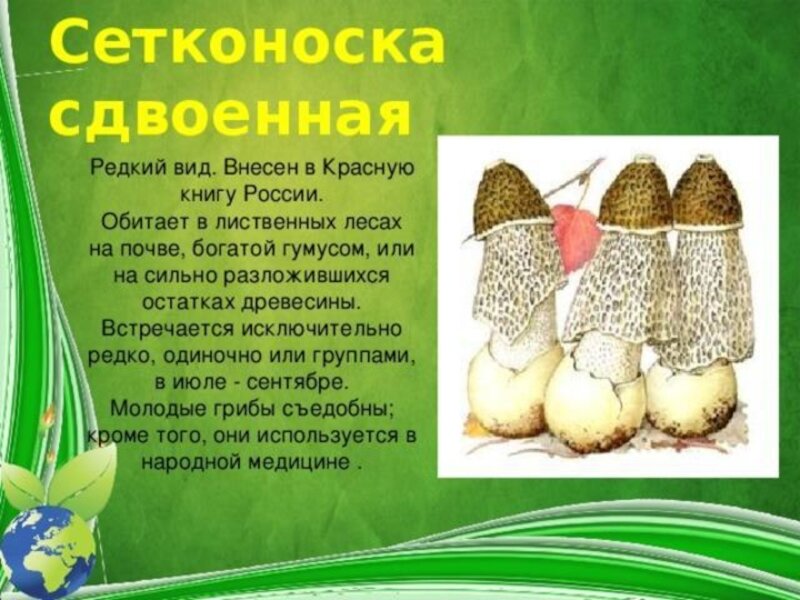 Сетконоска сдвоенная

Редкий вид. Внесен в Красную книгу России.
Обитает в лиственных лесах на почве, богатой гумусом, или на сильно разложившихся остатках древесины.
Встречается исключительно редко, одиночно или группами, в июле - сентябре.
Молодые грибы съедобны; кроме того, они используется в народной медицине .